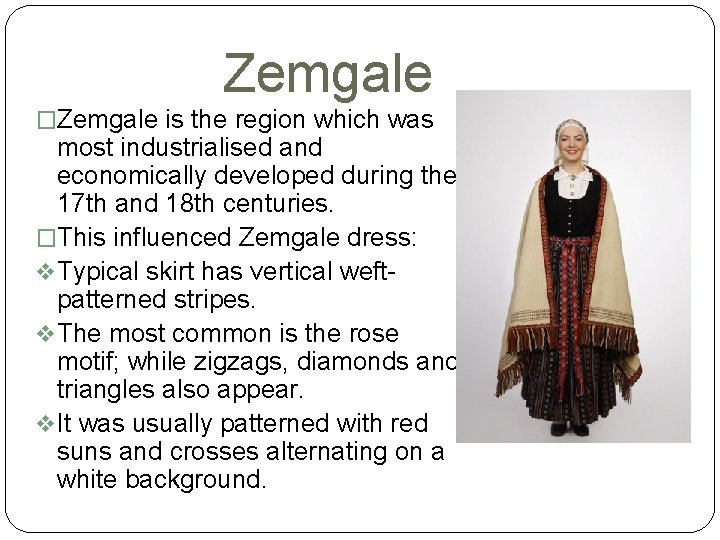 Zemgale

□Zemgale is the region which was most industrialised and economically developed during the 17th and 18th centuries.

□This influenced Zemgale dress:

❖Typical skirt has vertical weft-patterned stripes.

❖The most common is the rose motif; while zigzags, diamonds anc triangles also appear.

❖It was usually patterned with red suns and crosses alternating on a white background.